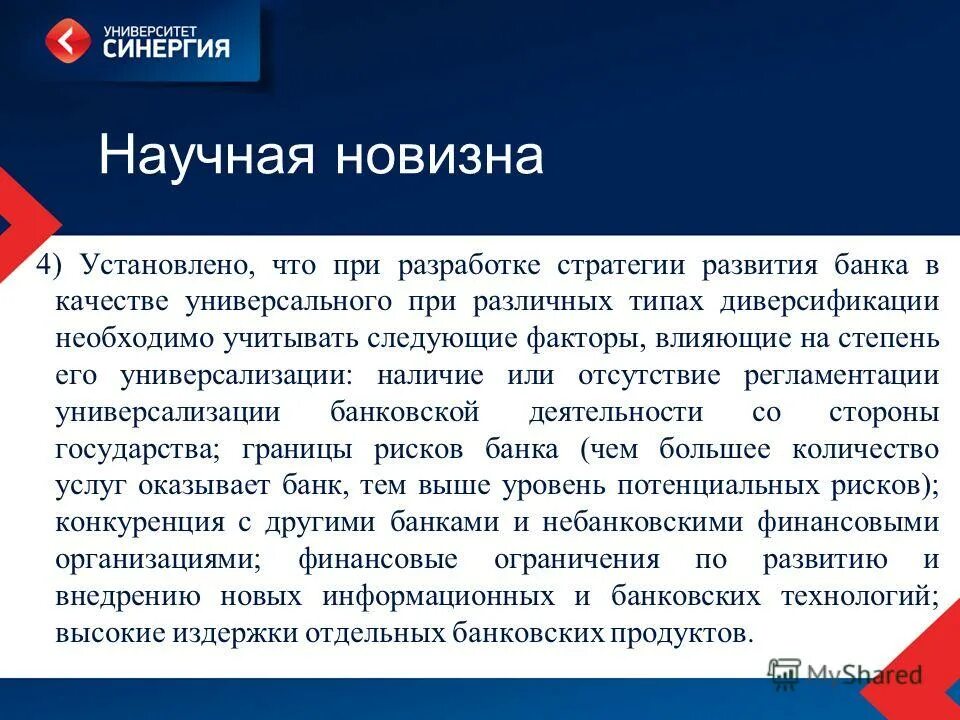 УНИВЕРСИТЕТ СИНЕРГИЯ

Научная новизна

4) Установлено, что при разработке стратегии развития банка в качестве универсального при различных типах диверсификации необходимо учитывать следующие факторы, влияющие на степень его универсализации: наличие или отсутствие регламентации универсализации банковской деятельности со стороны государства; границы рисков банка (чем большее количество услуг оказывает банк, тем выше уровень потенциальных рисков); конкуренция с другими банками и небанковскими финансовыми организациями; финансовые ограничения по развитию и внедрению новых информационных и банковских технологий; высокие издержки отдельных банковских продуктов.

MyShared